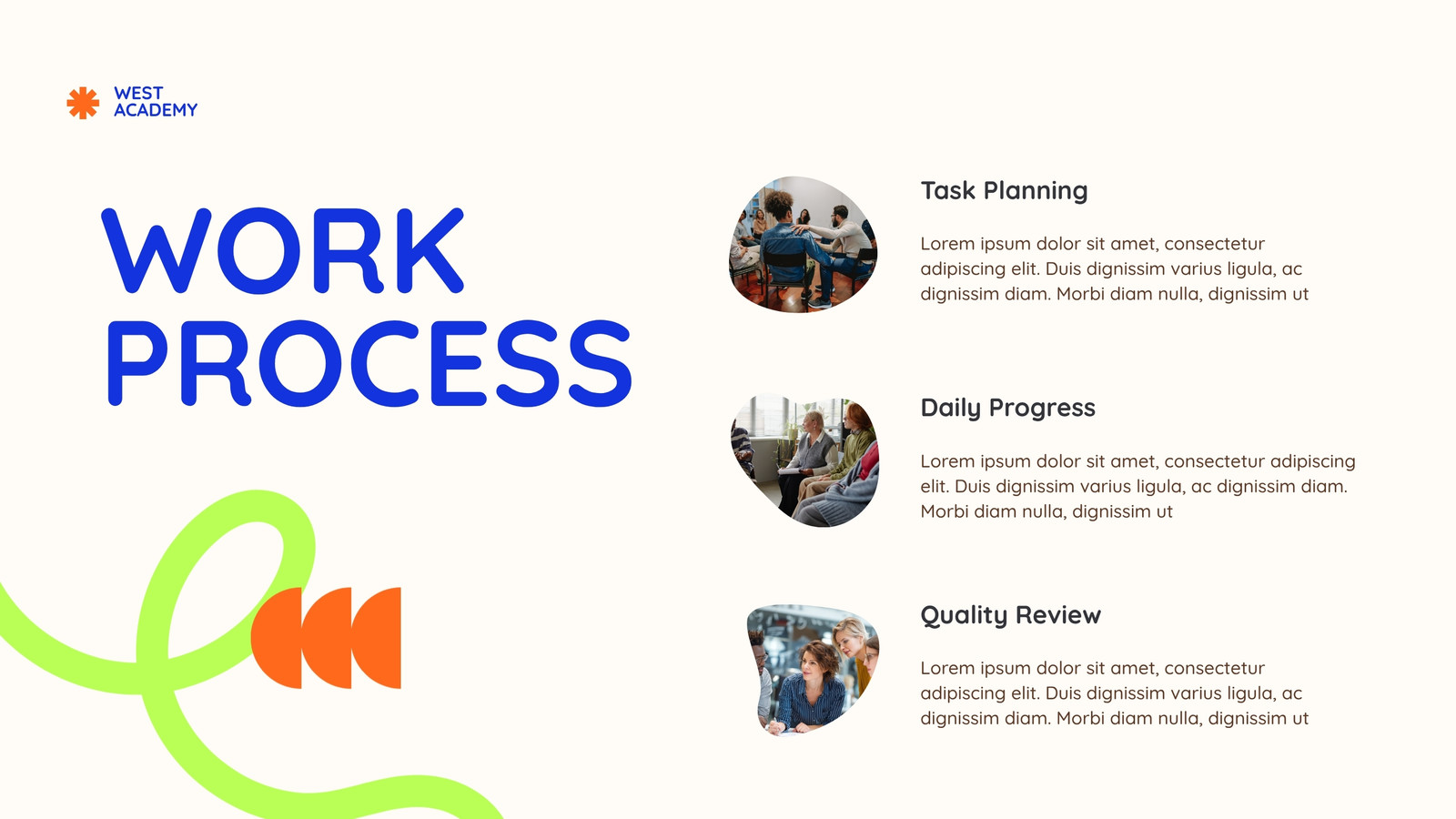 WEST ACADEMY

WORK PROCESS

Task Planning

Lorem ipsum dolor sit amet, consectetur adipiscing elit. Duis dignissim varius ligula, ac dignissim diam. Morbi diam nulla, dignissim ut

Daily Progress

Lorem ipsum dolor sit amet, consectetur adipiscing elit. Duis dignissim varius ligula, ac dignissim diam. Morbi diam nulla, dignissim ut

Quality Review

Lorem ipsum dolor sit amet, consectetur adipiscing elit. Duis dignissim varius ligula, ac dignissim diam. Morbi diam nulla, dignissim ut